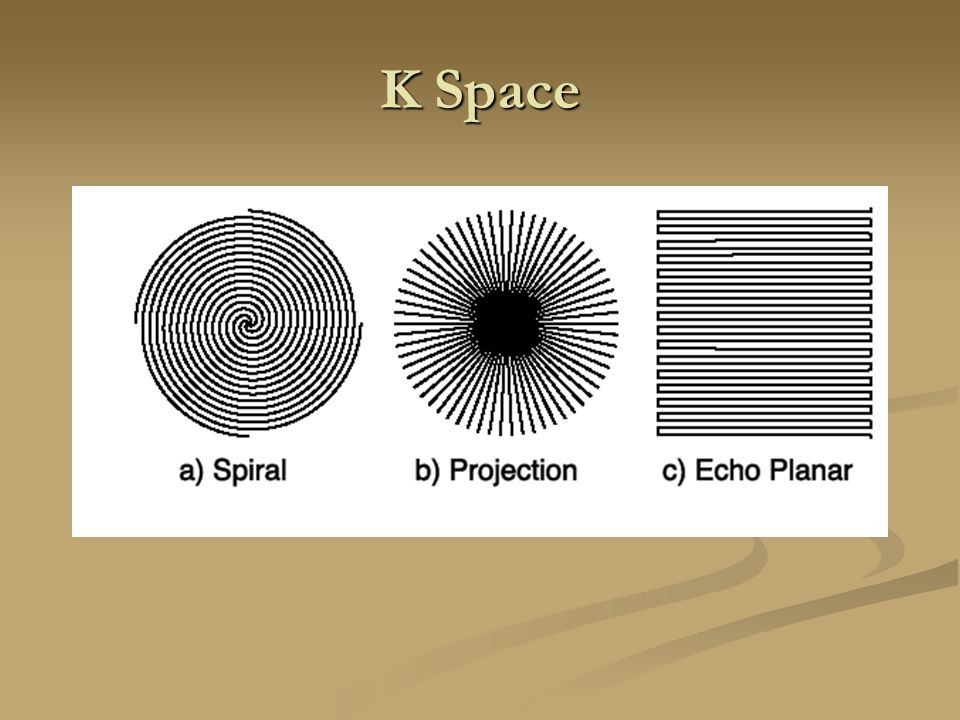 K Space

a) Spiral

b) Projection

c) Echo Planar